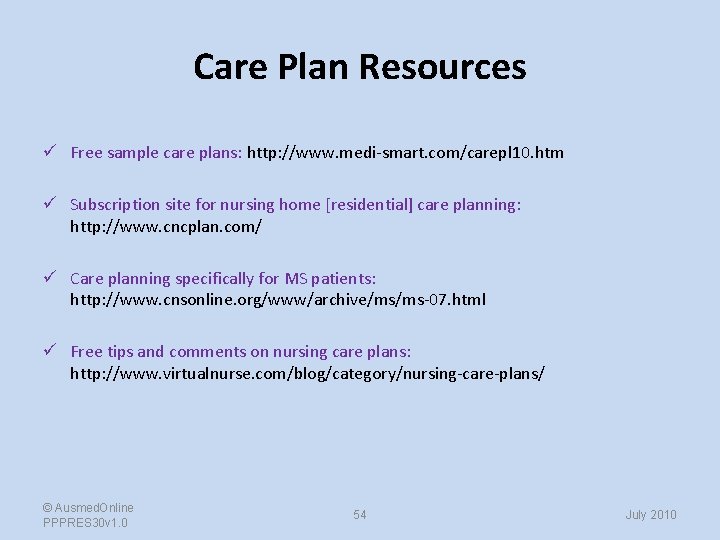 Care Plan Resources

✓ Free sample care plans: http://www.medi-smart.com/carepl10.htm

✓ Subscription site for nursing home [residential] care planning: http://www.cncplan.com/

✓ Care planning specifically for MS patients: http://www.cnsonline.org/www/archive/ms/ms-07.html

✓ Free tips and comments on nursing care plans: http://www.virtualnurse.com/blog/category/nursing-care-plans/

© AusmedOnline
PPPRES30v1.0

54

July 2010